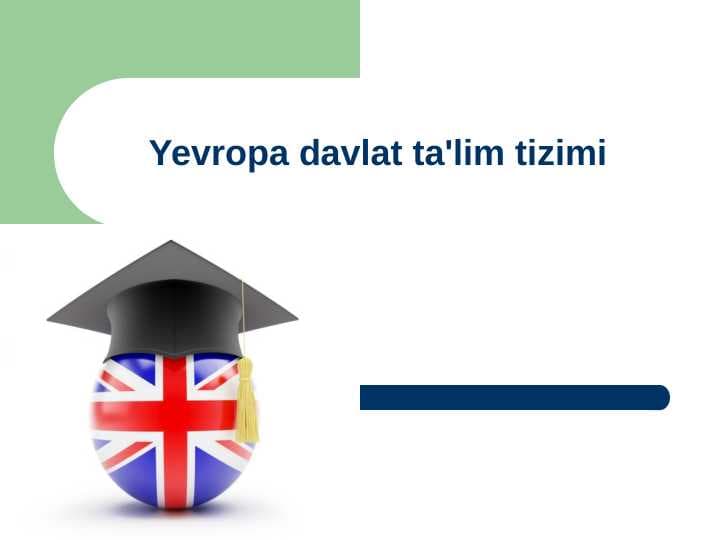 Yevropa davlat ta'lim tizimi